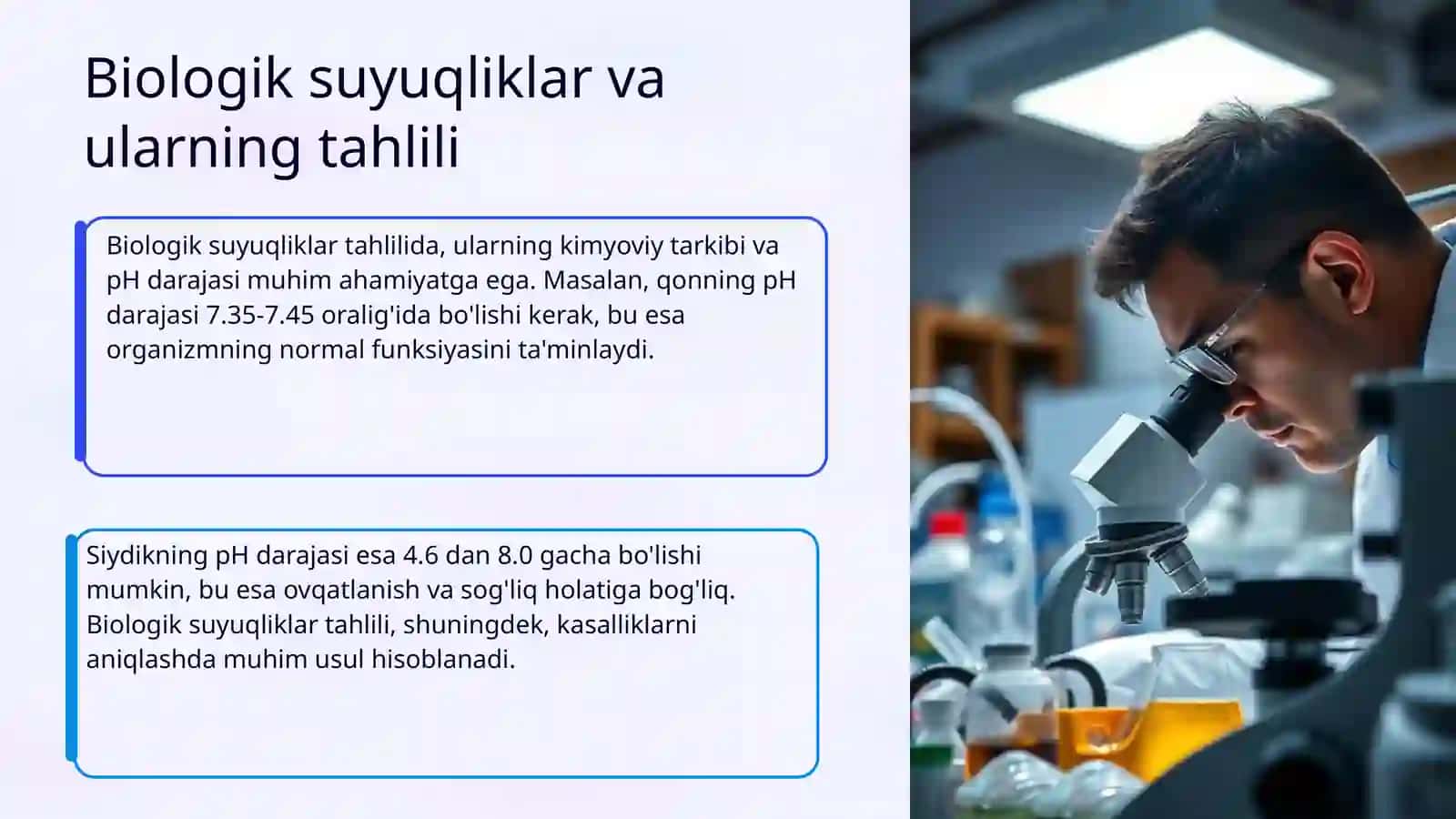 Biologik suyuqliklar va ularning tahlili

Biologik suyuqliklar tahlilida, ularning kimyoviy tarkibi va pH darajasi muhim ahamiyatga ega. Masalan, qonning pH darajasi 7.35-7.45 oralig'ida bo'lishi kerak, bu esa organizmning normal funksiyasini ta'minlaydi.

Siydikning pH darajasi esa 4.6 dan 8.0 gacha bo'lishi mumkin, bu esa ovqatlanish va sog'liq holatiga bog'liq. Biologik suyuqliklar tahlili, shuningdek, kasalliklarni aniqlashda muhim usul hisoblanadi.